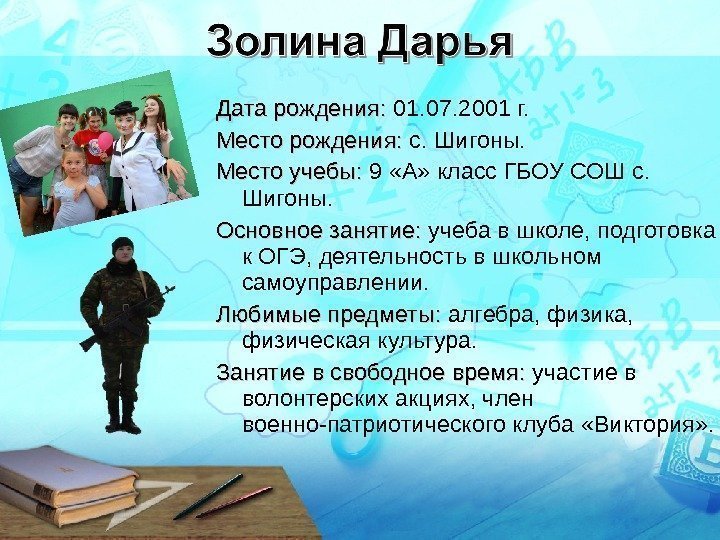 Золина Дарья

Дата рождения: 01.07.2001 г.

Место рождения: с. Шигоны.

Место учебы: 9 «А» класс ГБОУ СОШ с. Шигоны.

Основное занятие: учеба в школе, подготовка к ОГЭ, деятельность в школьном самоуправлении.

Любимые предметы: алгебра, физика, физическая культура.

Занятие в свободное время: участие в волонтерских акциях, член военно-патриотического клуба «Виктория».